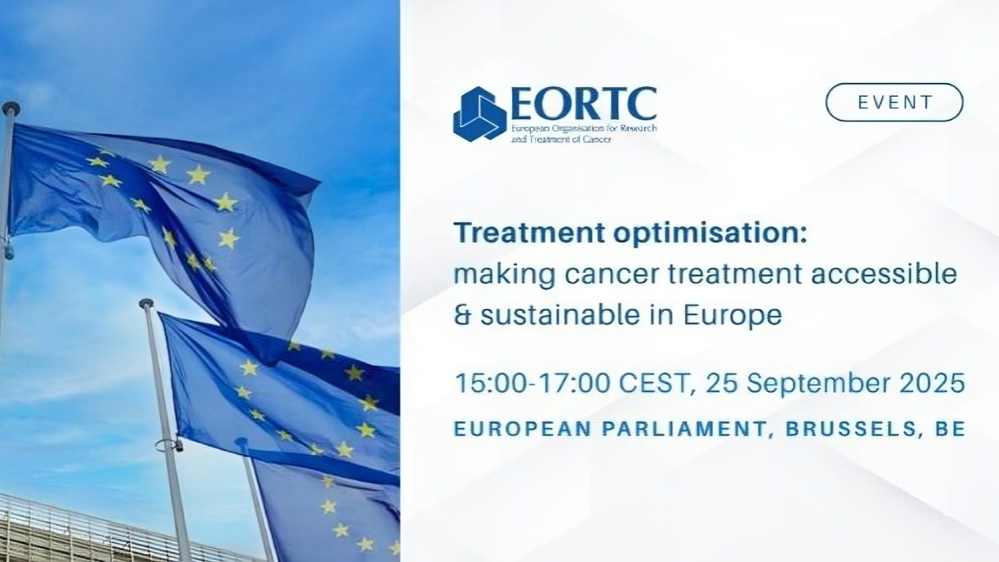 EORTC
European Organisation for Research and Treatment of Cancer

EVENT

Treatment optimisation:
making cancer treatment accessible & sustainable in Europe

15:00-17:00 CEST, 25 September 2025

EUROPEAN PARLIAMENT, BRUSSELS, BE